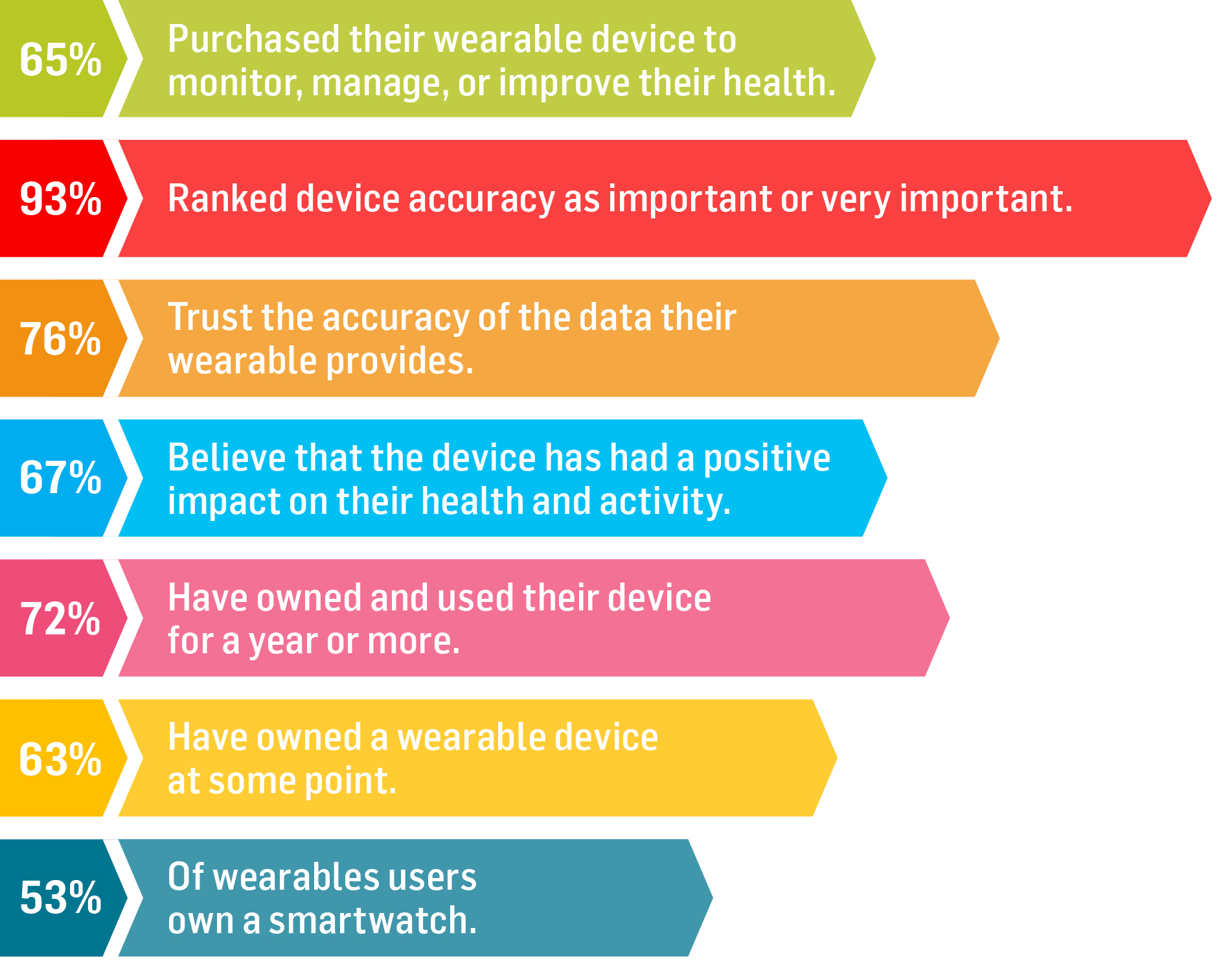 65% Purchased their wearable device to monitor, manage, or improve their health.

93% Ranked device accuracy as important or very important.

76% Trust the accuracy of the data their wearable provides.

67% Believe that the device has had a positive impact on their health and activity.

72% Have owned and used their device for a year or more.

63% Have owned a wearable device at some point.

53% Of wearables users own a smartwatch.